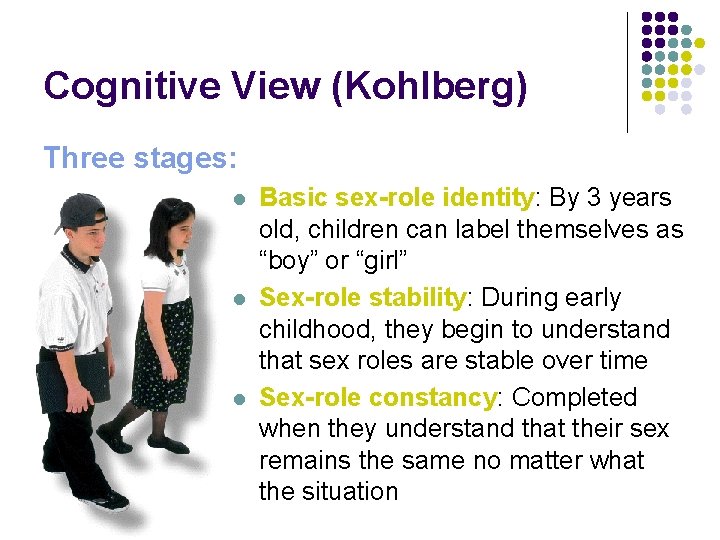 Cognitive View (Kohlberg)

Three stages:

- Basic sex-role identity: By 3 years old, children can label themselves as “boy” or “girl”
- Sex-role stability: During early childhood, they begin to understand that sex roles are stable over time
- Sex-role constancy: Completed when they understand that their sex remains the same no matter what the situation